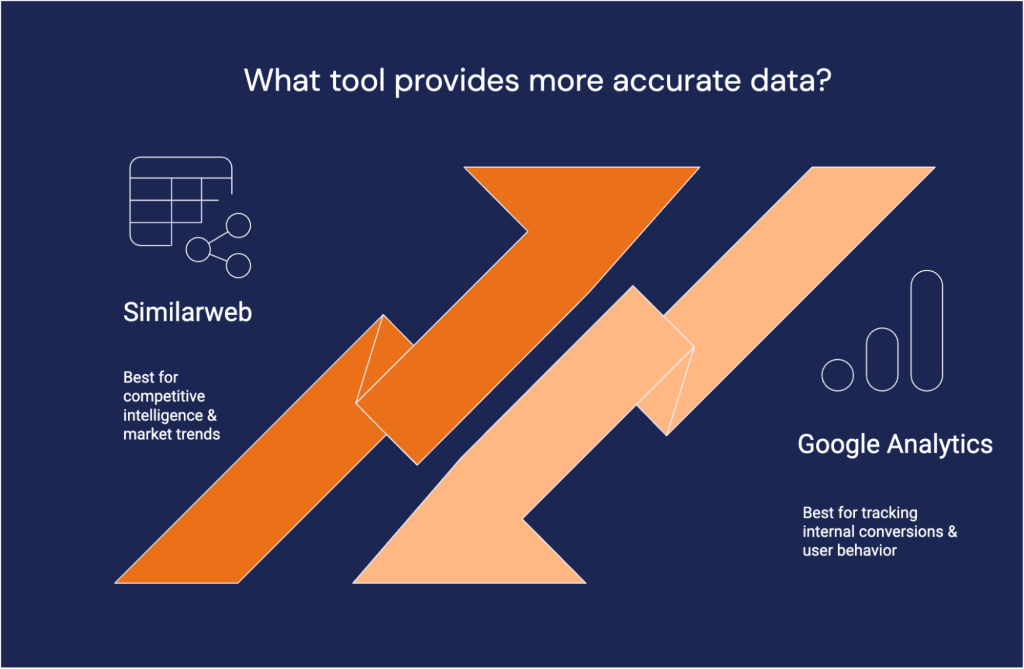 What tool provides more accurate data?

Similarweb

Best for competitive intelligence & market trends

Google Analytics

Best for tracking internal conversions & user behavior